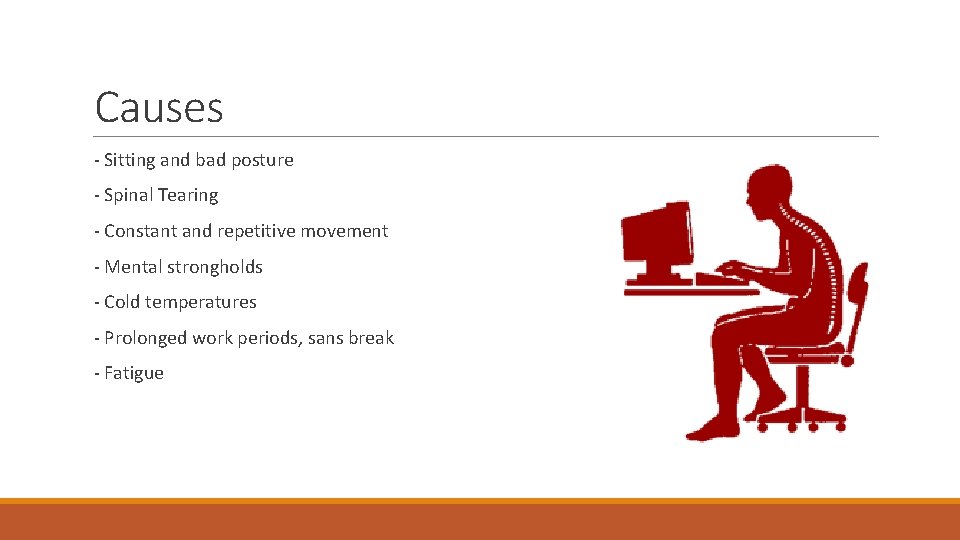 Causes

- Sitting and bad posture

- Spinal Tearing

- Constant and repetitive movement

- Mental strongholds

- Cold temperatures

- Prolonged work periods, sans break

- Fatigue